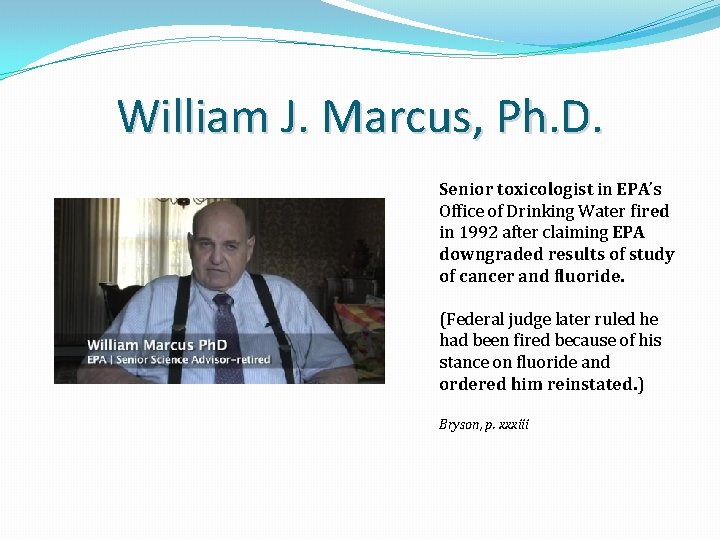 William J. Marcus, Ph.D.

William Marcus PhD
EPA | Senior Science Advisor–retired

Senior toxicologist in EPA's Office of Drinking Water fired in 1992 after claiming EPA downgraded results of study of cancer and fluoride.

(Federal judge later ruled he had been fired because of his stance on fluoride and ordered him reinstated.)

Bryson, p. xxxiii